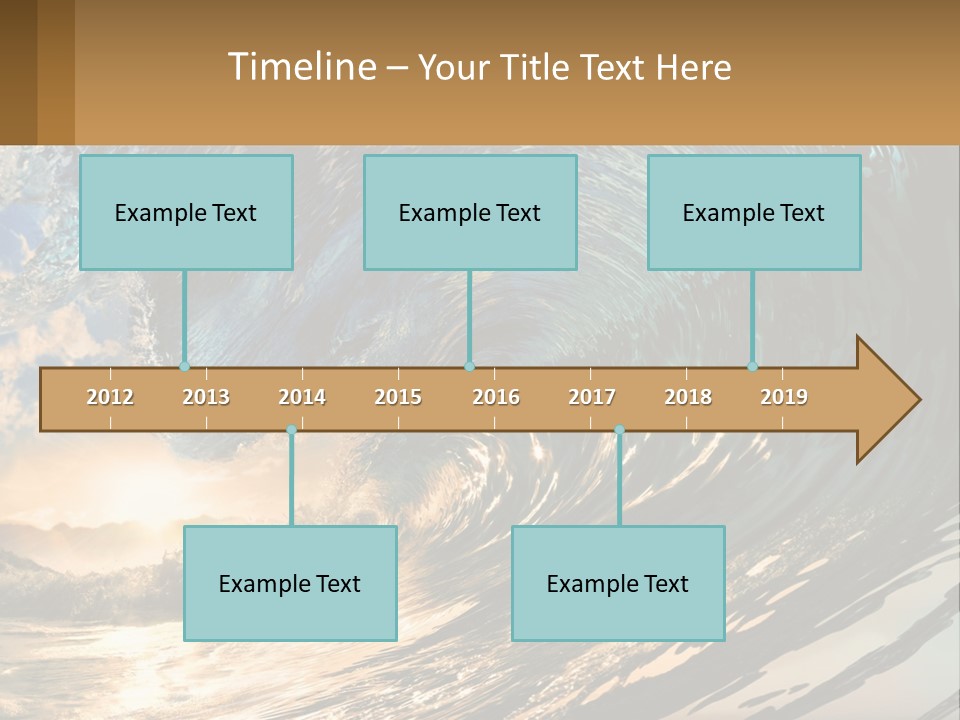 Timeline – Your Title Text Here

Example Text

Example Text

Example Text

2012 2013 2014 2015 2016 2017 2018 2019

Example Text

Example Text